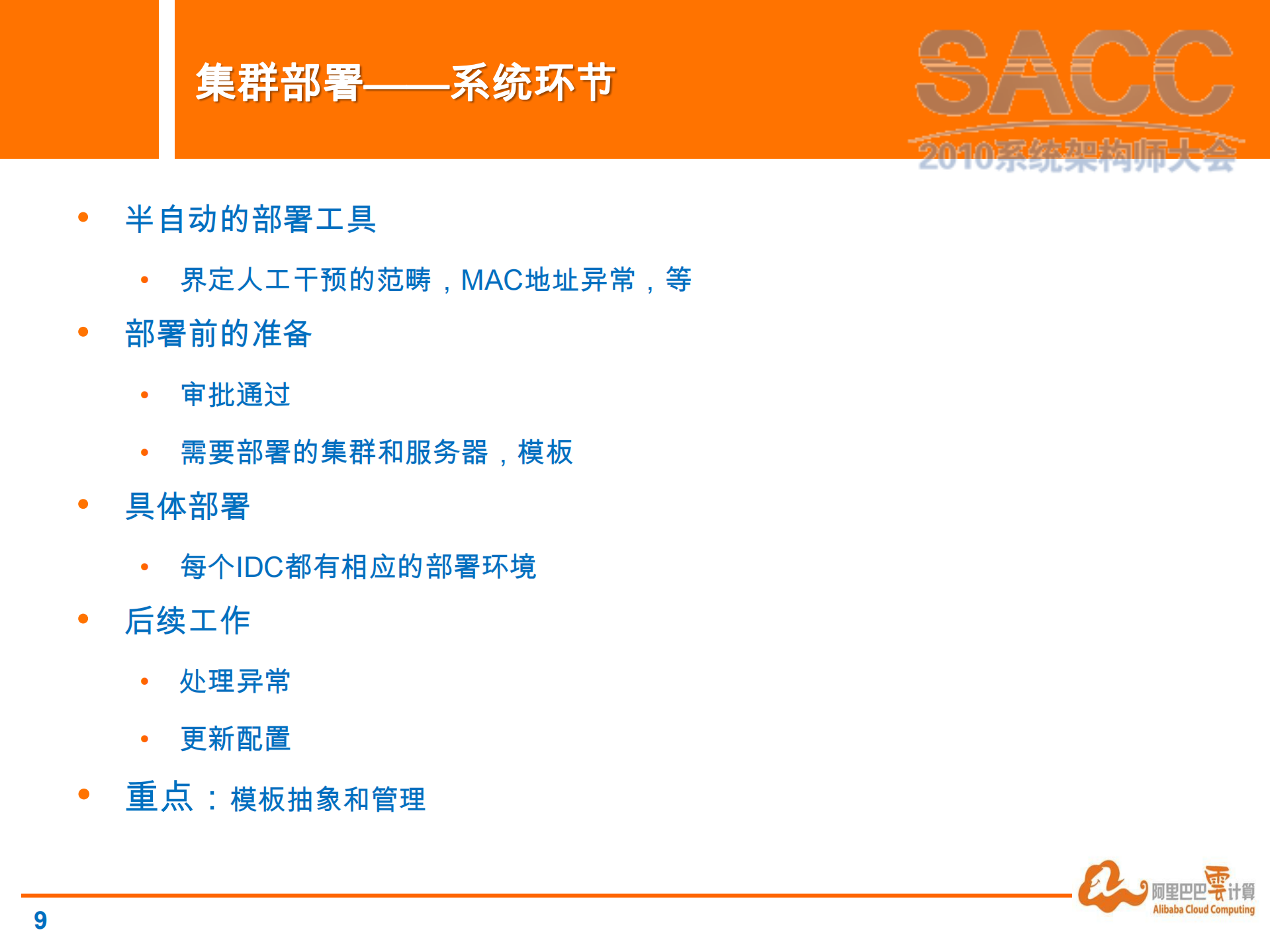 集群部署——系统环节

SACC
2010系统架构师大会

• 半自动的部署工具
  • 界定人工干预的范畴，MAC地址异常，等
• 部署前的准备
  • 审批通过
  • 需要部署的集群和服务器，模板
• 具体部署
  • 每个IDC都有相应的部署环境
• 后续工作
  • 处理异常
  • 更新配置
• 重点：模板抽象和管理

9

阿里巴巴云计算
Alibaba Cloud Computing